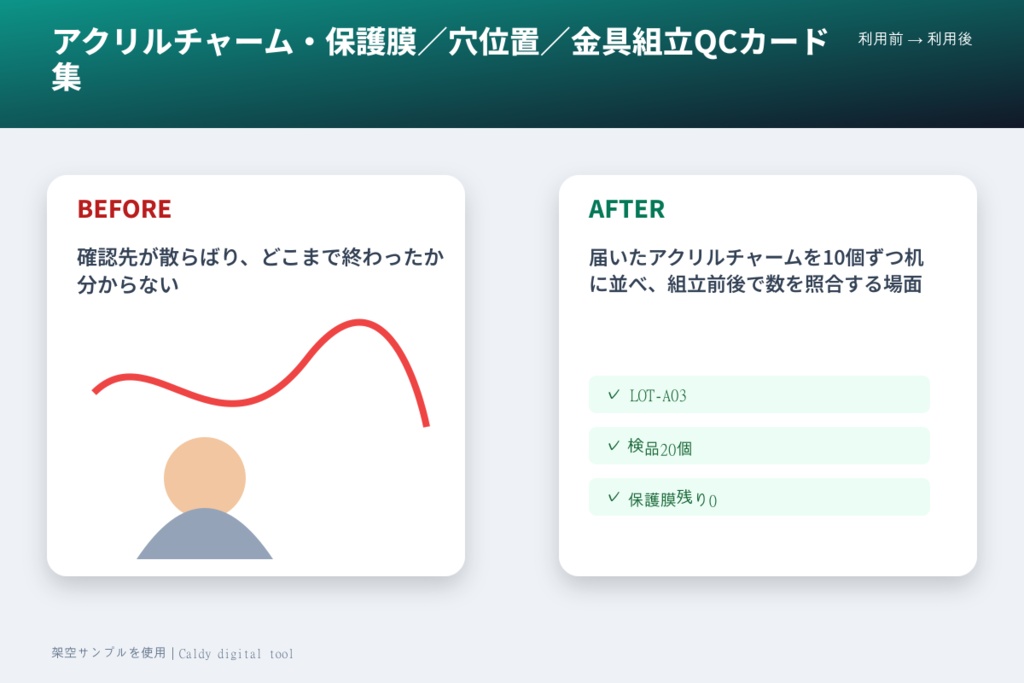 アクリルチャーム・保護膜／穴位置／金具組立QCカード集

利用前 → 利用後

BEFORE

確認先が散らばり、どこまで終わったか分からない

AFTER

届いたアクリルチャームを10個ずつ机に並べ、組立前後で数を照合する場面

✓ LOT-A03

✓ 検品20個

✓ 保護膜残り0

架空サンプルを使用 | Caldy digital tool